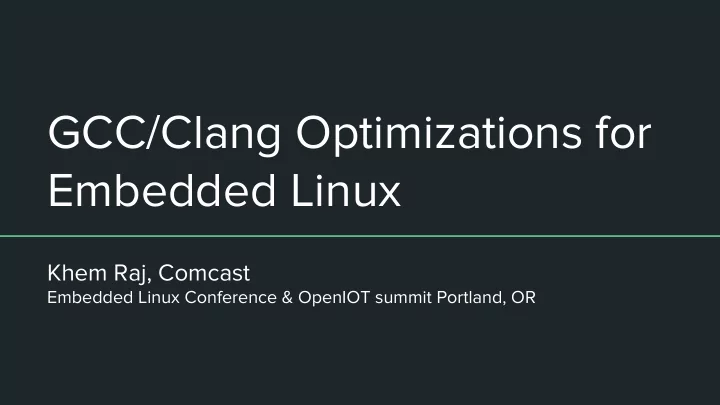 GCC/Clang Optimizations for Embedded Linux

Khem Raj, Comcast
Embedded Linux Conference & OpenIOT summit Portland, OR